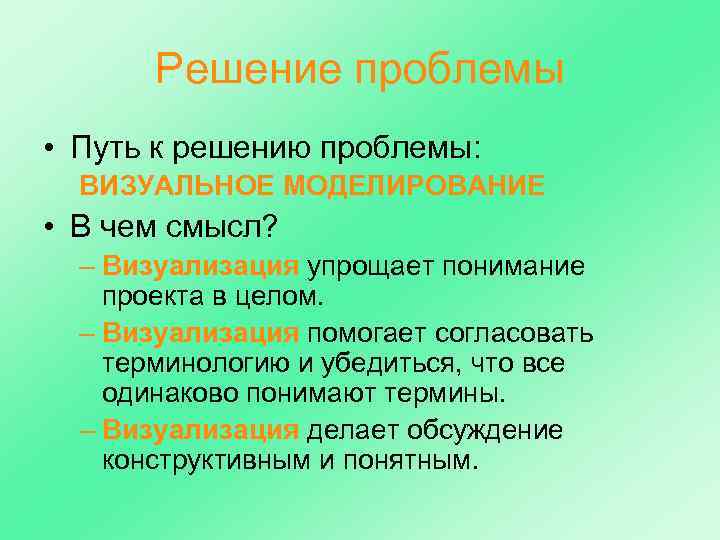 Решение проблемы

• Путь к решению проблемы:
ВИЗУАЛЬНОЕ МОДЕЛИРОВАНИЕ

• В чем смысл?
– Визуализация упрощает понимание проекта в целом.
– Визуализация помогает согласовать терминологию и убедиться, что все одинаково понимают термины.
– Визуализация делает обсуждение конструктивным и понятным.